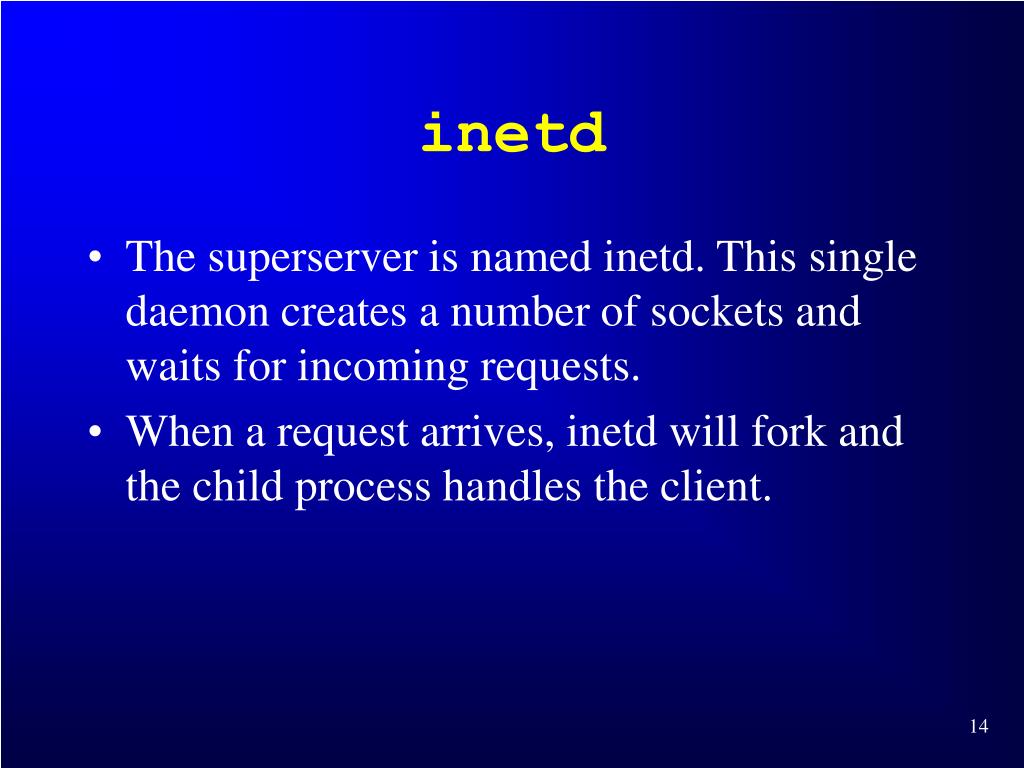 inetd

• The superserver is named inetd. This single daemon creates a number of sockets and waits for incoming requests.
• When a request arrives, inetd will fork and the child process handles the client.

14